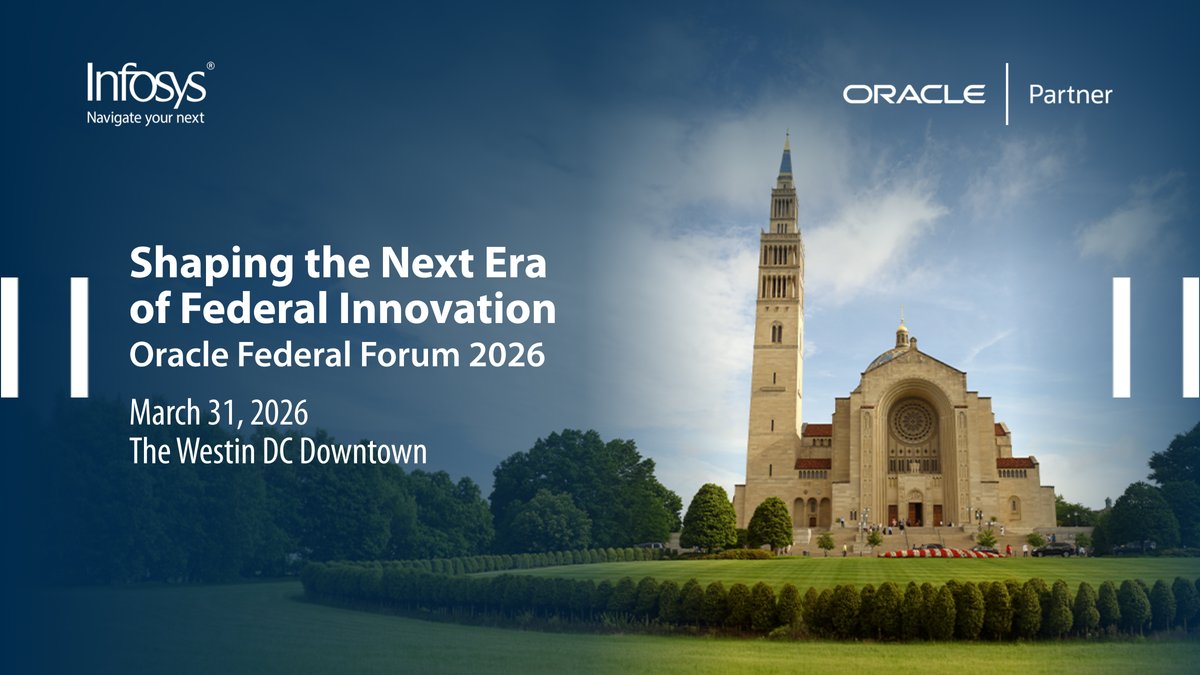 Infosys®
Navigate your next

ORACLE | Partner

Shaping the Next Era of Federal Innovation
Oracle Federal Forum 2026

March 31, 2026
The Westin DC Downtown